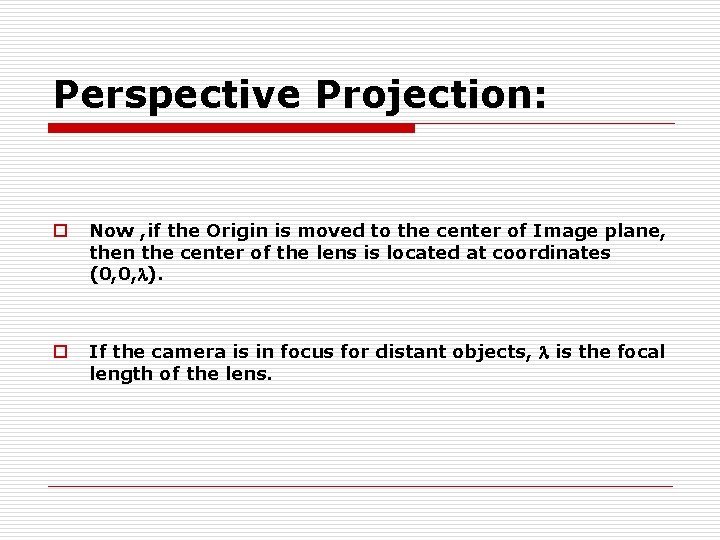 Perspective Projection:

Now ,if the Origin is moved to the center of Image plane, then the center of the lens is located at coordinates $(0,0,\lambda)$.

If the camera is in focus for distant objects, $\lambda$ is the focal length of the lens.